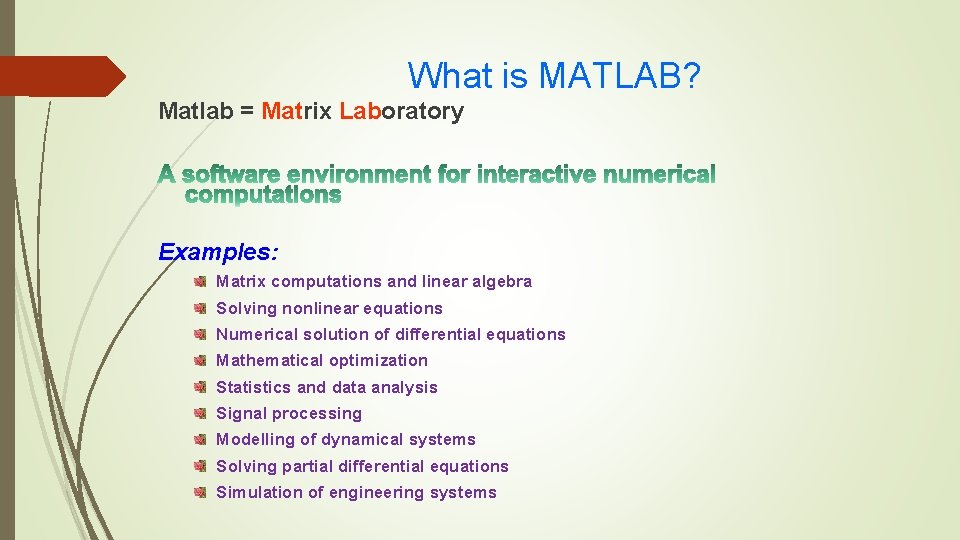 What is MATLAB?

Matlab = Matrix Laboratory

A software environment for interactive numerical computations

Examples:

Matrix computations and linear algebra
Solving nonlinear equations
Numerical solution of differential equations
Mathematical optimization
Statistics and data analysis
Signal processing
Modelling of dynamical systems
Solving partial differential equations
Simulation of engineering systems